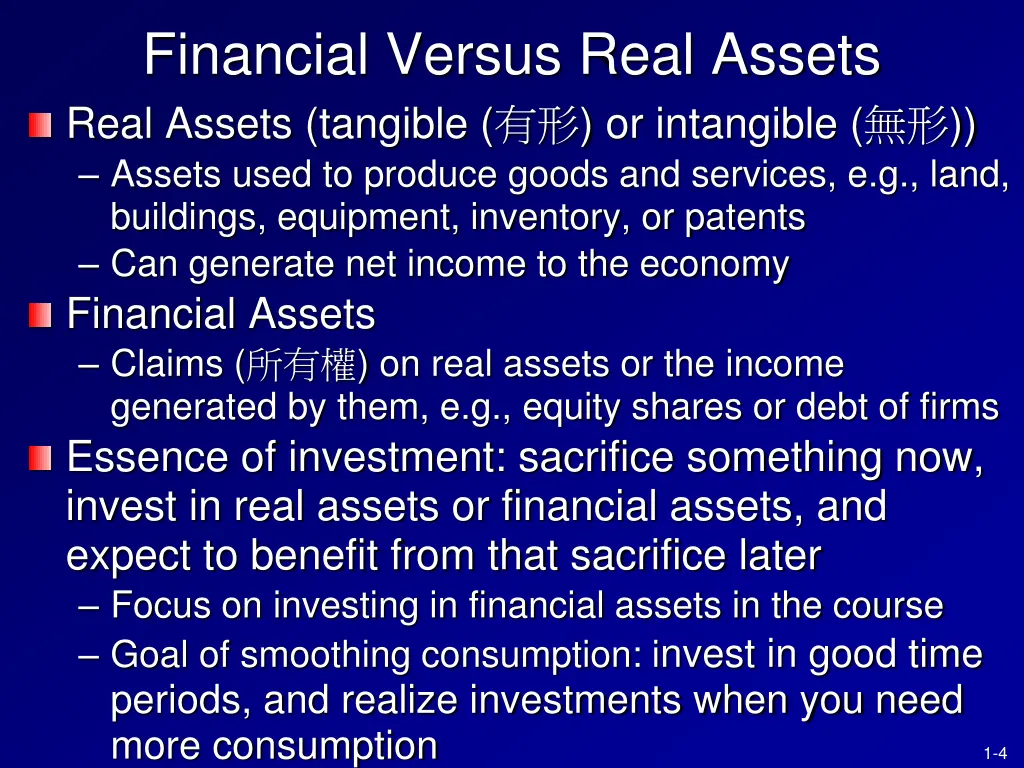 Financial Versus Real Assets

Real Assets (tangible (有形) or intangible (無形))

– Assets used to produce goods and services, e.g., land, buildings, equipment, inventory, or patents

– Can generate net income to the economy

Financial Assets

– Claims (所有權) on real assets or the income generated by them, e.g., equity shares or debt of firms

Essence of investment: sacrifice something now, invest in real assets or financial assets, and expect to benefit from that sacrifice later

– Focus on investing in financial assets in the course

– Goal of smoothing consumption: invest in good time periods, and realize investments when you need more consumption

1-4